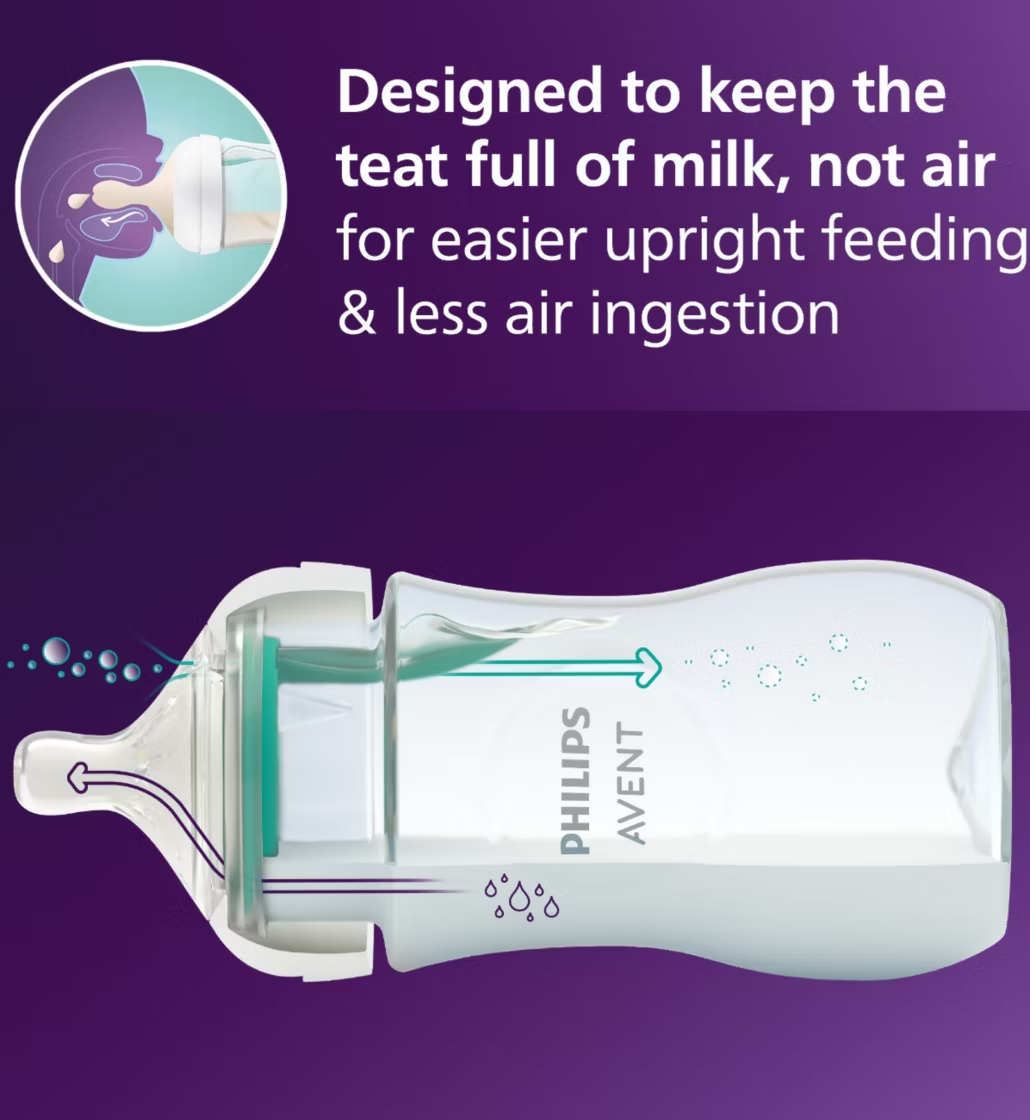 Designed to keep the teat full of milk, not air for easier upright feeding & less air ingestion

PHILIPS
AVENT